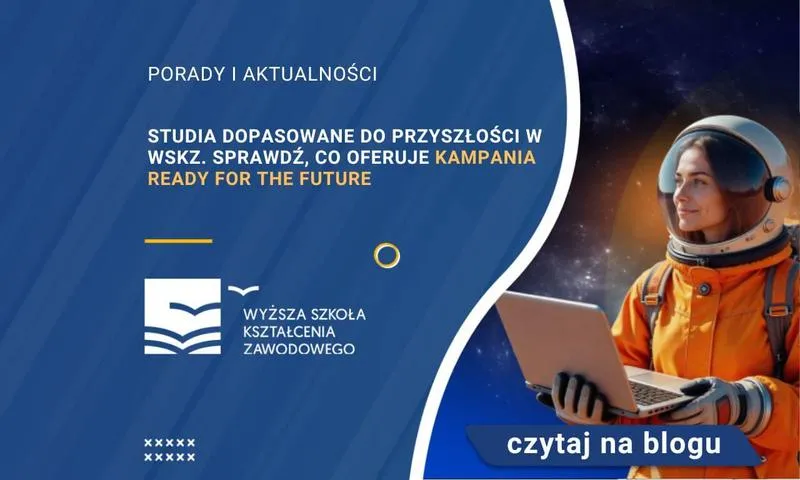 PORADY I AKTUALNOŚCI

STUDIA DOPASOWANE DO PRZYSZŁOŚCI W WSKZ. SPRAWDŹ, CO OFERUJE KAMPANIA READY FOR THE FUTURE

WYŻSZA SZKOŁA KSZTAŁCENIA ZAWODOWEGO

czytaj na blogu